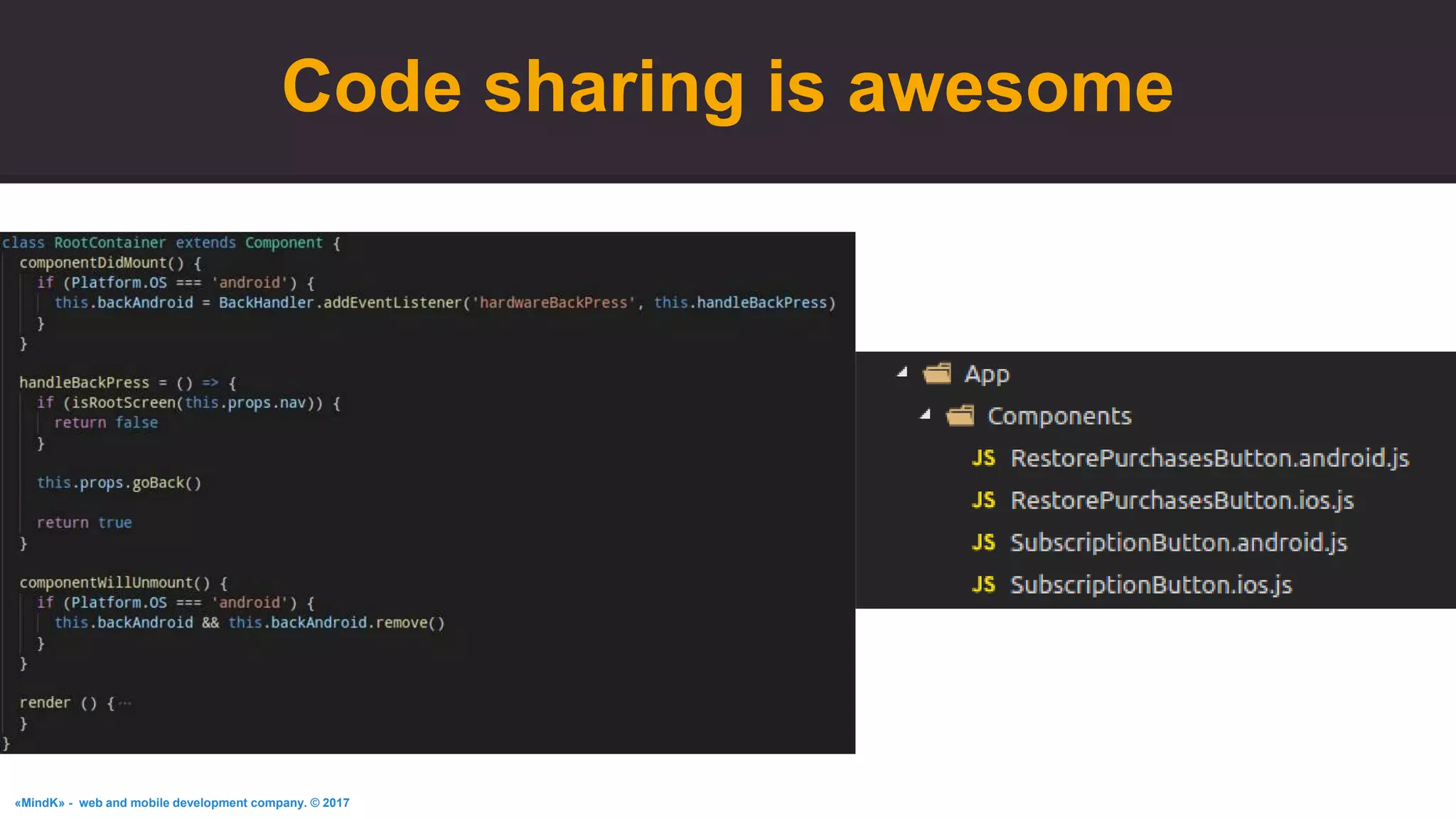 Code sharing is awesome

class RootContainer extends Component {
  componentDidMount() {
    if (Platform.OS === 'android') {
      this.backAndroid = BackHandler.addEventListener('hardwareBackPress', this.handleBackPress)
    }
  }

  handleBackPress = () => {
    if (isRootScreen(this.props.nav)) {
      return false
    }

    this.props.goBack()

    return true
  }

  componentWillUnmount() {
    if (Platform.OS === 'android') {
      this.backAndroid && this.backAndroid.remove()
    }
  }

  render () {···
  }
}

App
Components
JS RestorePurchasesButton.android.js
JS RestorePurchasesButton.ios.js
JS SubscriptionButton.android.js
JS SubscriptionButton.ios.js

«MindK» - web and mobile development company. © 2017